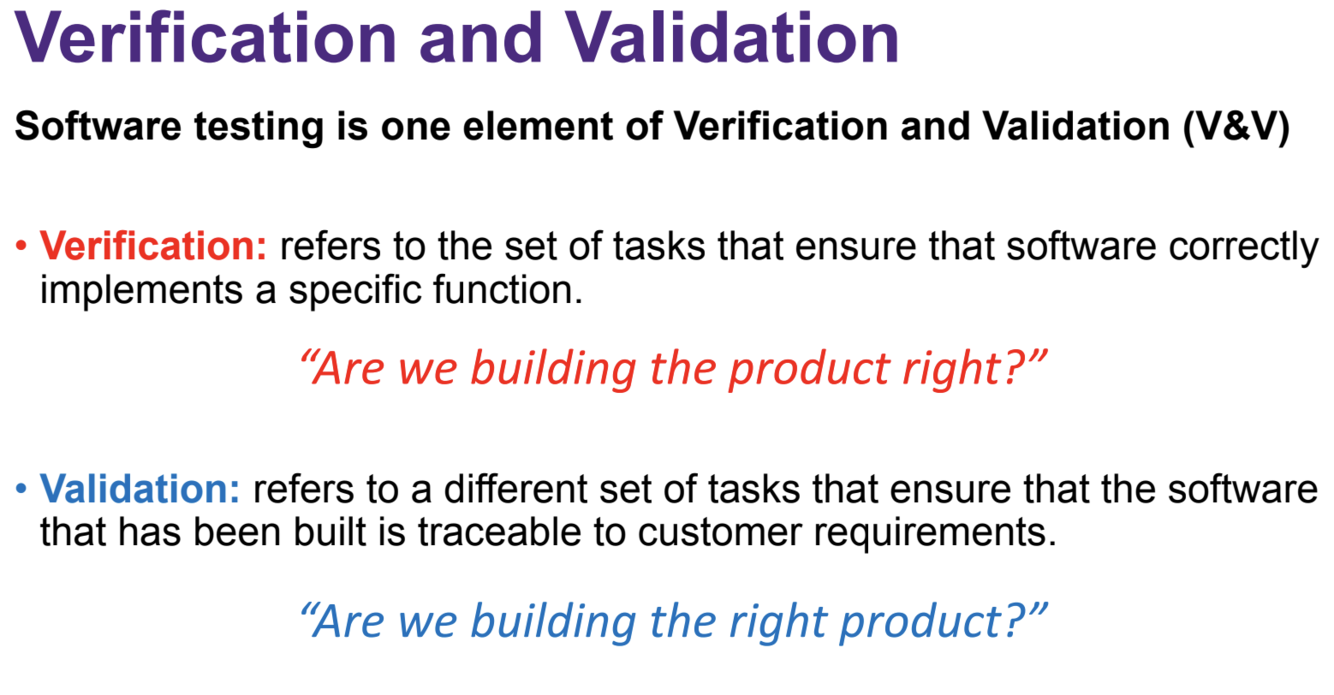 Verification and Validation

Software testing is one element of Verification and Validation (V&V)

• Verification: refers to the set of tasks that ensure that software correctly implements a specific function.

“Are we building the product right?”

• Validation: refers to a different set of tasks that ensure that the software that has been built is traceable to customer requirements.

“Are we building the right product?”